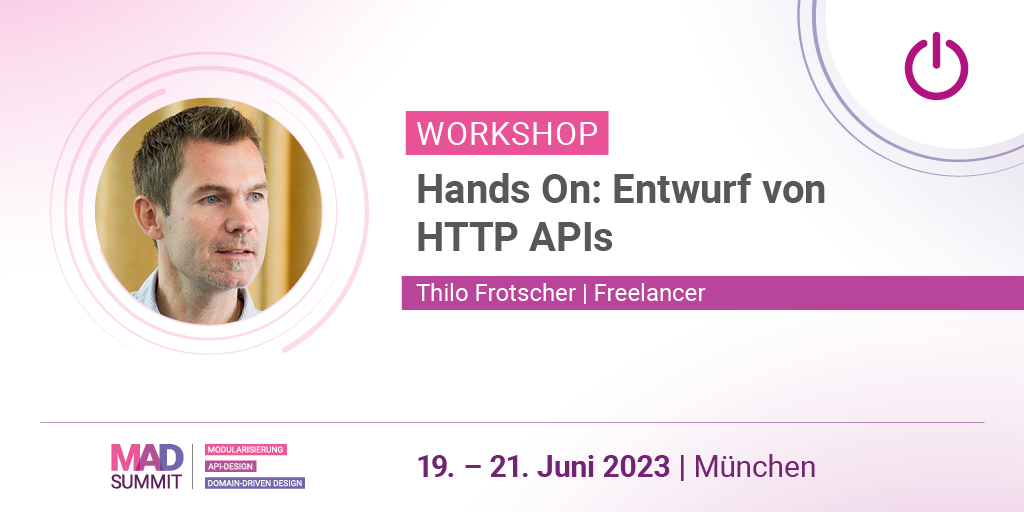 WORKSHOP

Hands On: Entwurf von HTTP APIs

Thilo Frotscher | Freelancer

MAD SUMMIT

MODULARISIERUNG
API-DESIGN
DOMAIN-DRIVEN DESIGN

19. – 21. Juni 2023 | München